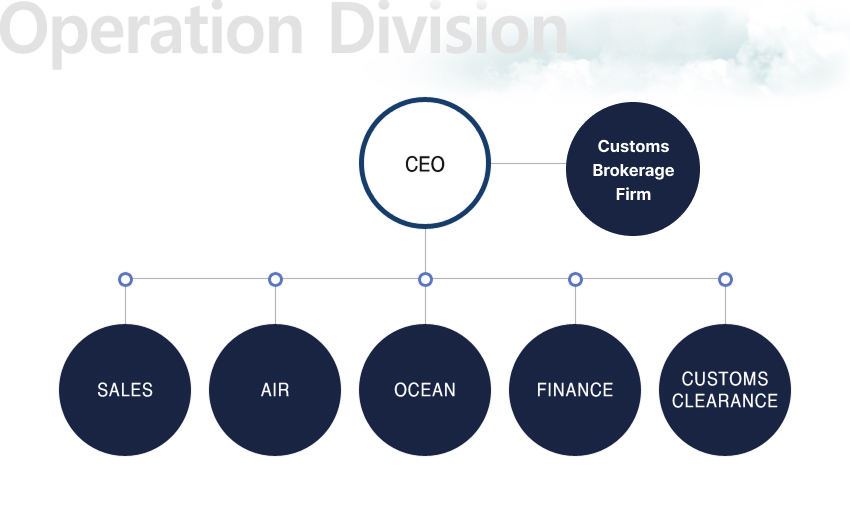 Operation Division

CEO

Customs Brokerage Firm

SALES

AIR

OCEAN

FINANCE

CUSTOMS CLEARANCE